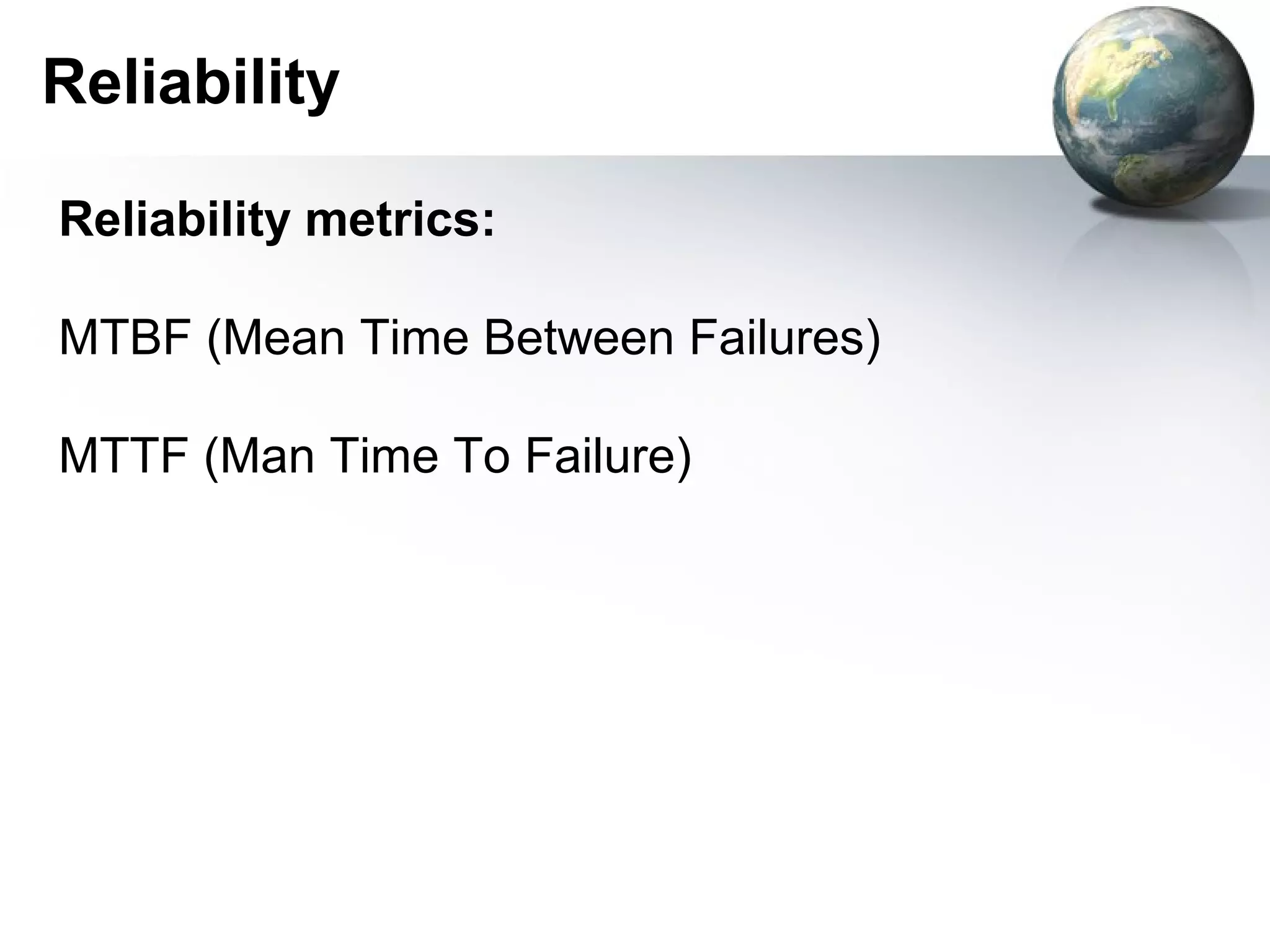 Reliability

Reliability metrics:

MTBF (Mean Time Between Failures)

MTTF (Man Time To Failure)